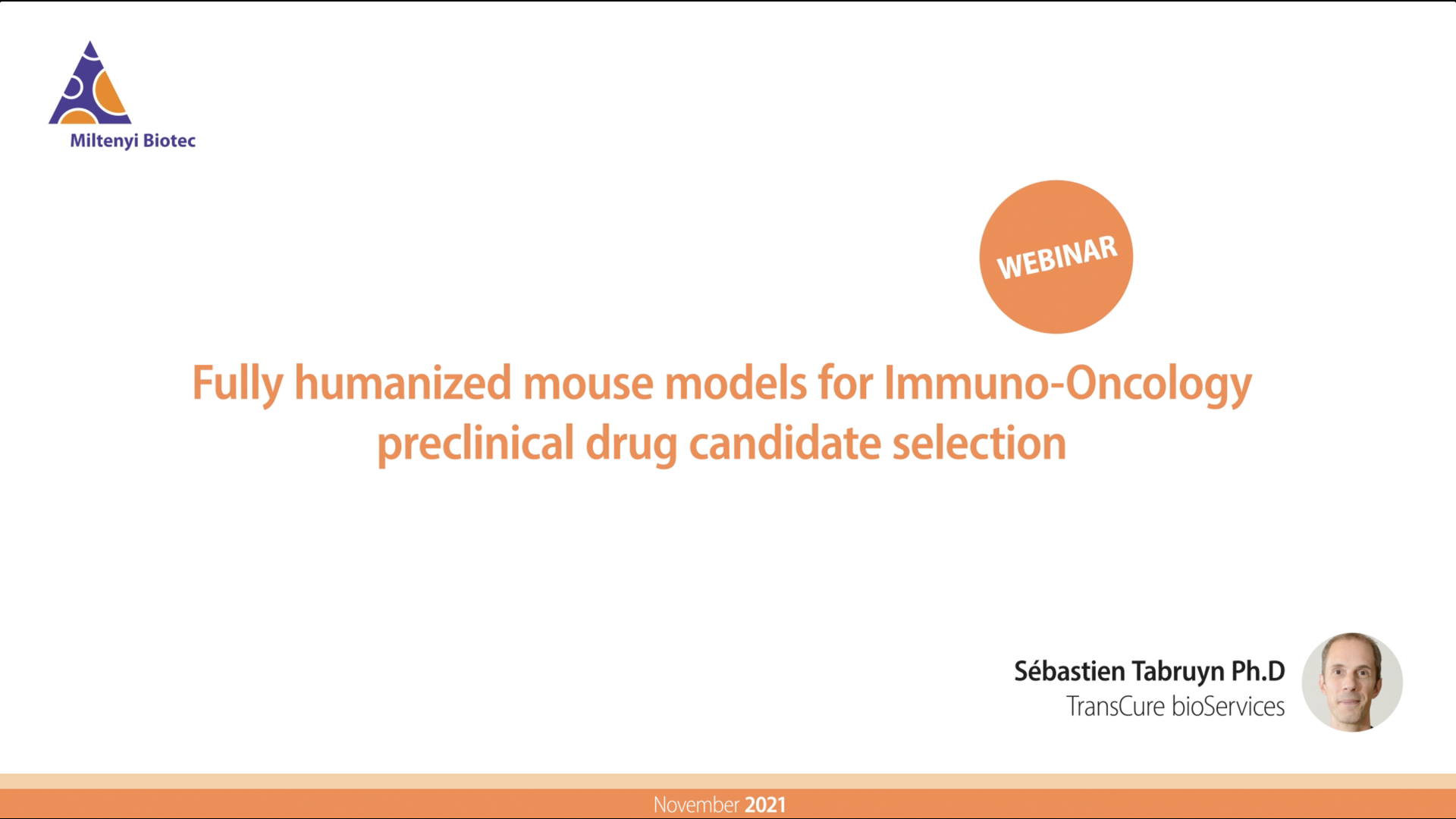 Miltenyi Biotec

WEBINAR

Fully humanized mouse models for Immuno-Oncology preclinical drug candidate selection

Sébastien Tabruyn Ph.D
TransCure bioServices

November 2021